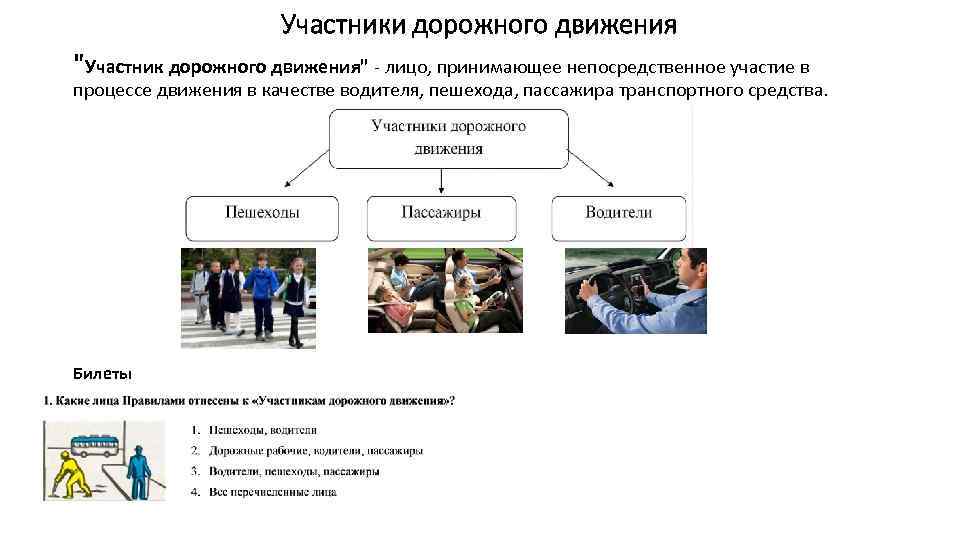 Участники дорожного движения

"Участник дорожного движения" - лицо, принимающее непосредственное участие в процессе движения в качестве водителя, пешехода, пассажира транспортного средства.

Участники дорожного движения

Пешеходы

Пассажиры

Водители

Билеты

1. Какие лица Правилами отнесены к «Участникам дорожного движения»?

1. Пешеходы, водители
2. Дорожные рабочие, водители, пассажиры
3. Водители, пешеходы, пассажиры
4. Все перечисленные лица